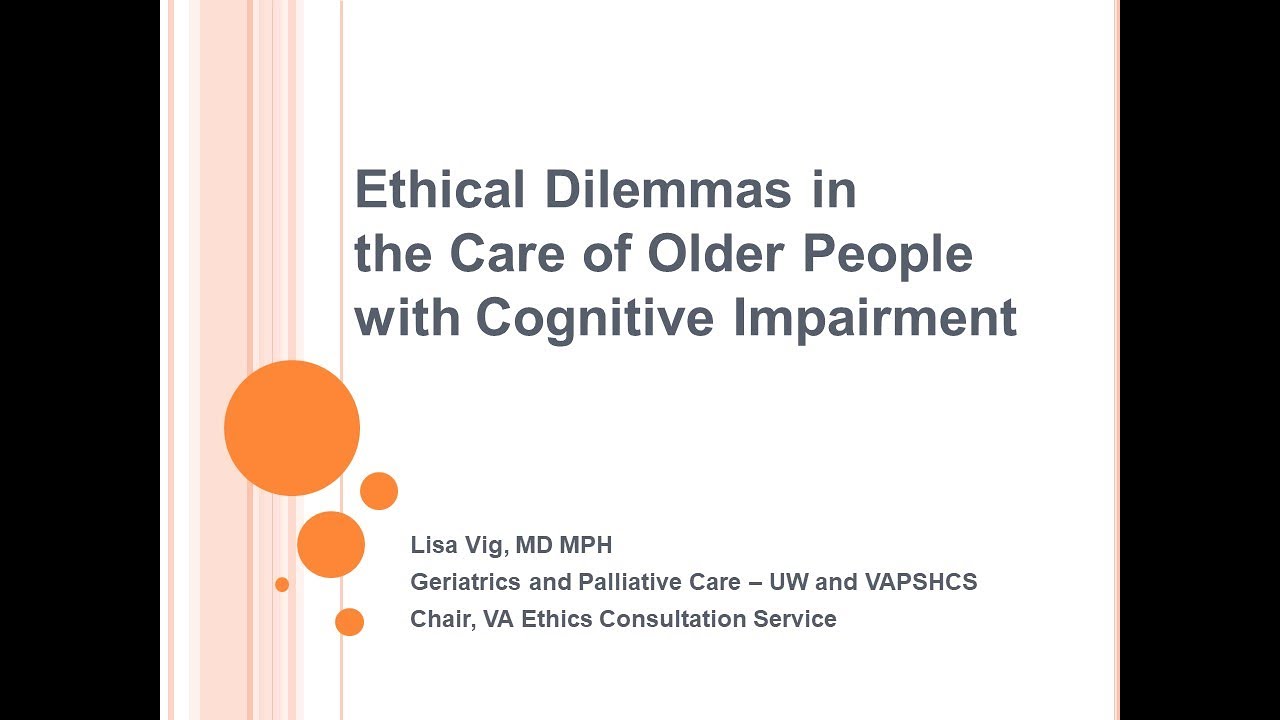 Ethical Dilemmas in the Care of Older People with Cognitive Impairment

Lisa Vig, MD MPH
Geriatrics and Palliative Care – UW and VAPSHCS
Chair, VA Ethics Consultation Service